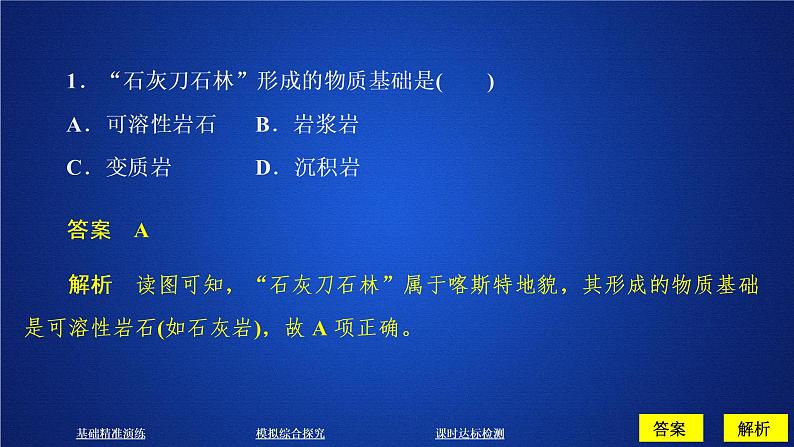 1．“石灰刀石林”形成的物质基础是(　　)

A．可溶性岩石　B．岩浆岩

C．变质岩　D．沉积岩

答案　A

解析　读图可知，“石灰刀石林”属于喀斯特地貌，其形成的物质基础是可溶性岩石(如石灰岩)，故 A 项正确。

基础精准演练　模拟综合探究　课时达标检测　答案　解析